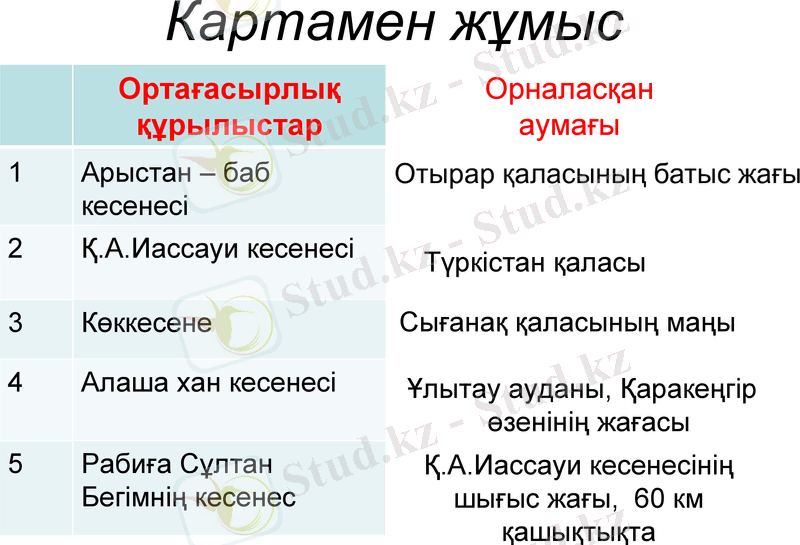 Картамен жұмыс

|  | Ортағасырлық құрылыстар | Орналасқан аумағы |
|---|---|---|
| 1 | Арыстан – баб кесенесі | Отырар қаласының батыс жағы |
| 2 | Қ.А.Иассауи кесенесі | Түркістан қаласы |
| 3 | Көккесене | Сығанақ қаласының маңы |
| 4 | Алаша хан кесенесі | Ұлытау ауданы, Қаракеңгір өзенінің жағасы |
| 5 | Рабиға Сұлтан Бегімнің кесенес | Қ.А.Иассауи кесенесінің шығыс жағы, 60 км қашықтықта |

Stud.kz - Stud.kz